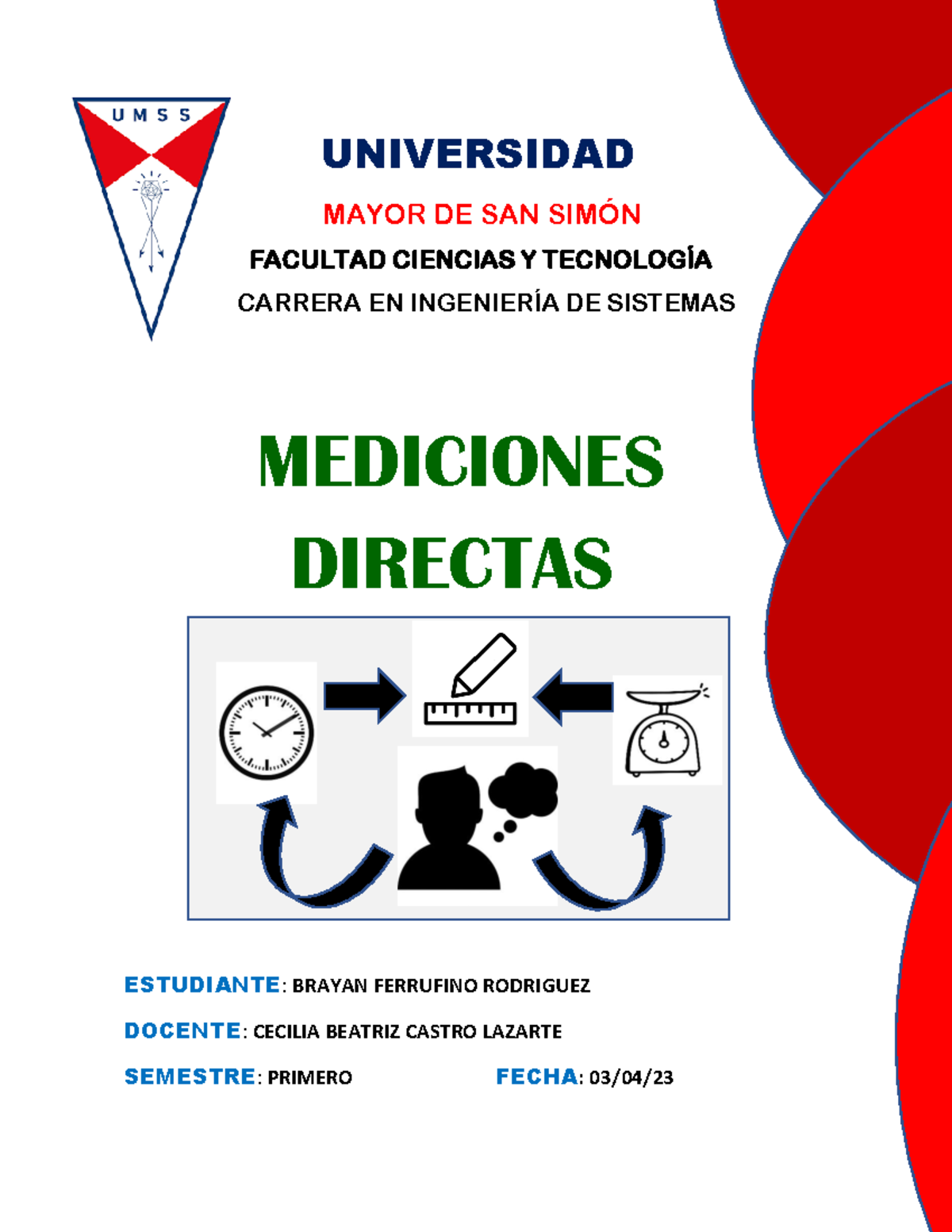 U M S S

UNIVERSIDAD

MAYOR DE SAN SIMÓN

FACULTAD CIENCIAS Y TECNOLOGÍA

CARRERA EN INGENIERÍA DE SISTEMAS

MEDICIONES DIRECTAS

ESTUDIANTE: BRAYAN FERRUFINO RODRIGUEZ

DOCENTE: CECILIA BEATRIZ CASTRO LAZARTE

SEMESTRE: PRIMERO FECHA: 03/04/23